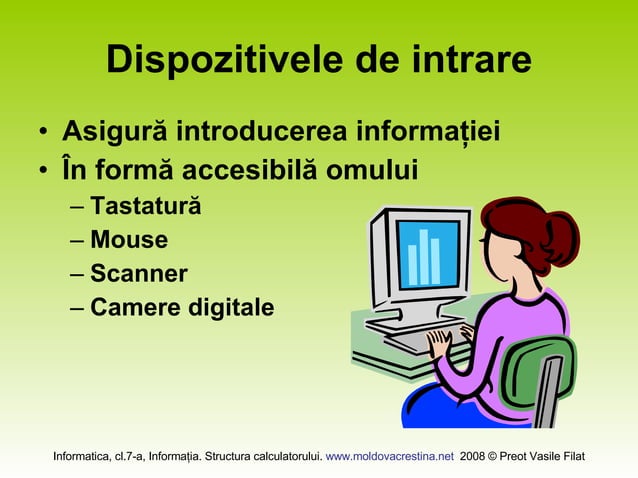 Dispozitivele de intrare

• Asigură introducerea informației
• În formă accesibilă omului
– Tastatură
– Mouse
– Scanner
– Camere digitale

Informatica, cl.7-a, Informația. Structura calculatorului. www.moldovacrestina.net 2008 © Preot Vasile Filat